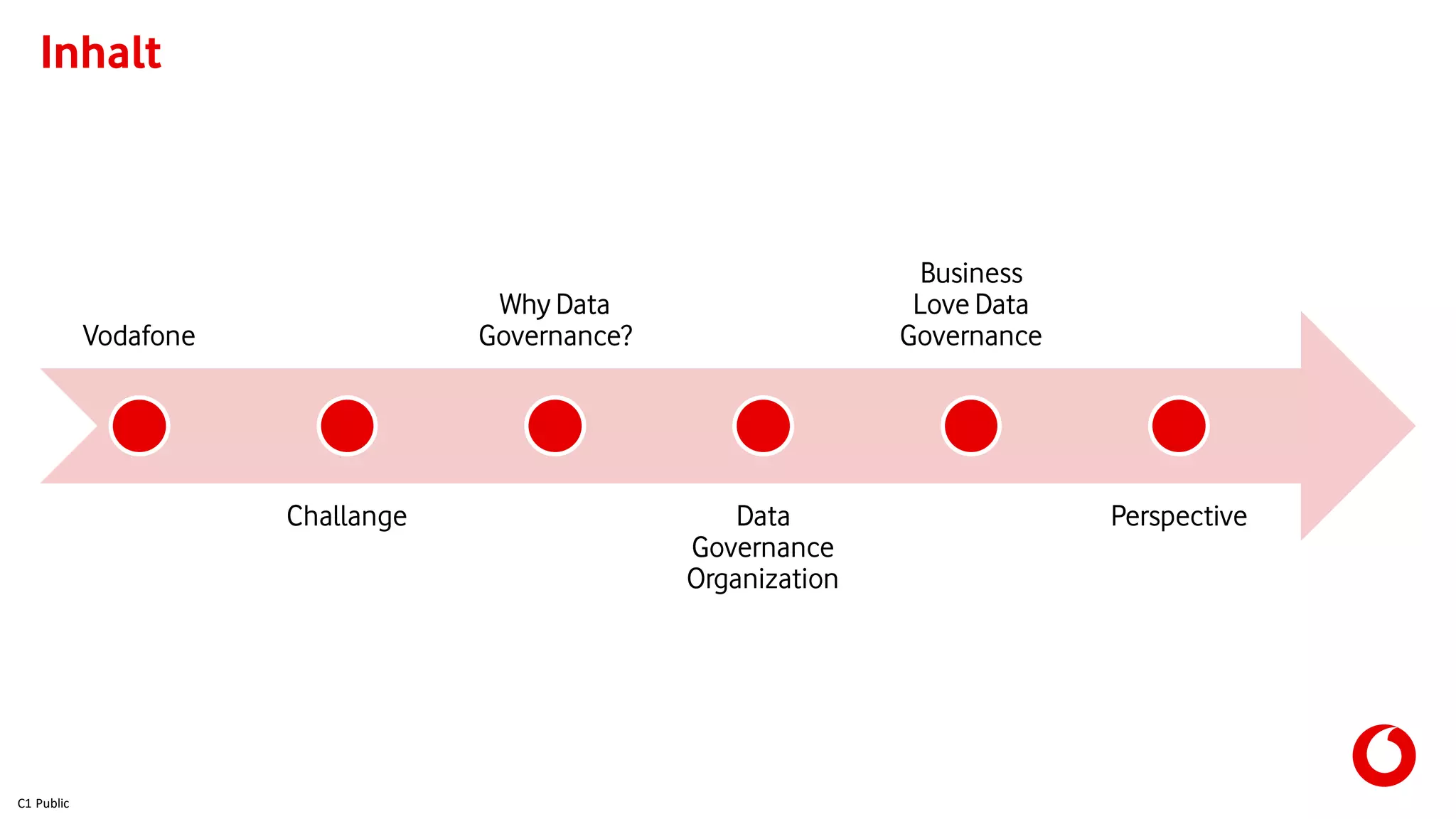 Inhalt

Vodafone

Challange

Why Data Governance?

Data Governance Organization

Business Love Data Governance

Perspective

C1 Public